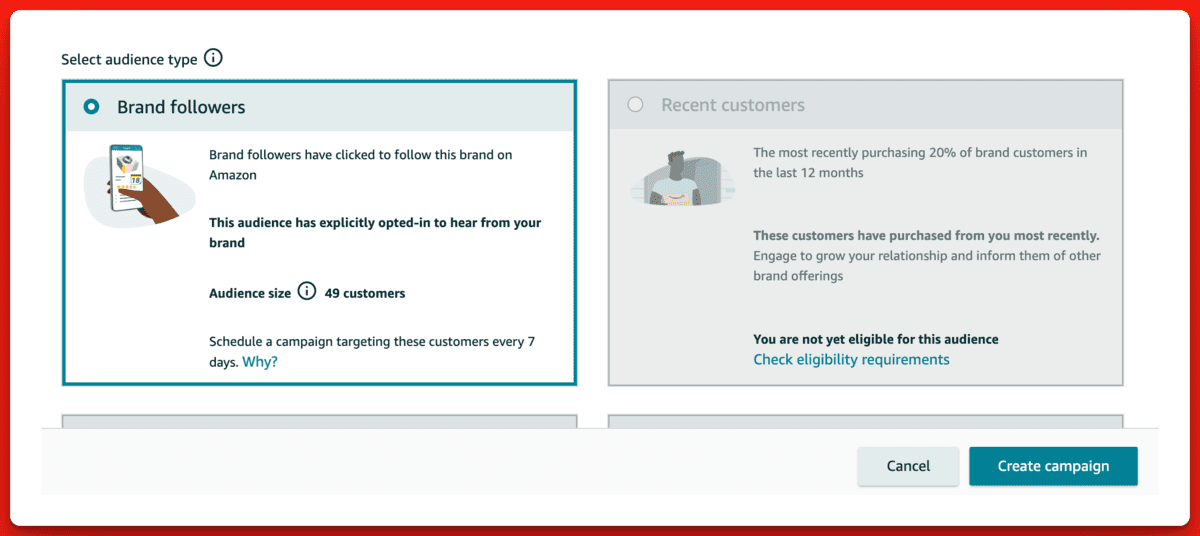 Select audience type

Brand followers

Brand followers have clicked to follow this brand on Amazon

This audience has explicitly opted-in to hear from your brand

Audience size 49 customers

Schedule a campaign targeting these customers every 7 days. Why?

Recent customers

The most recently purchasing 20% of brand customers in the last 12 months

These customers have purchased from you most recently. Engage to grow your relationship and inform them of other brand offerings

You are not yet eligible for this audience
Check eligibility requirements

Cancel

Create campaign